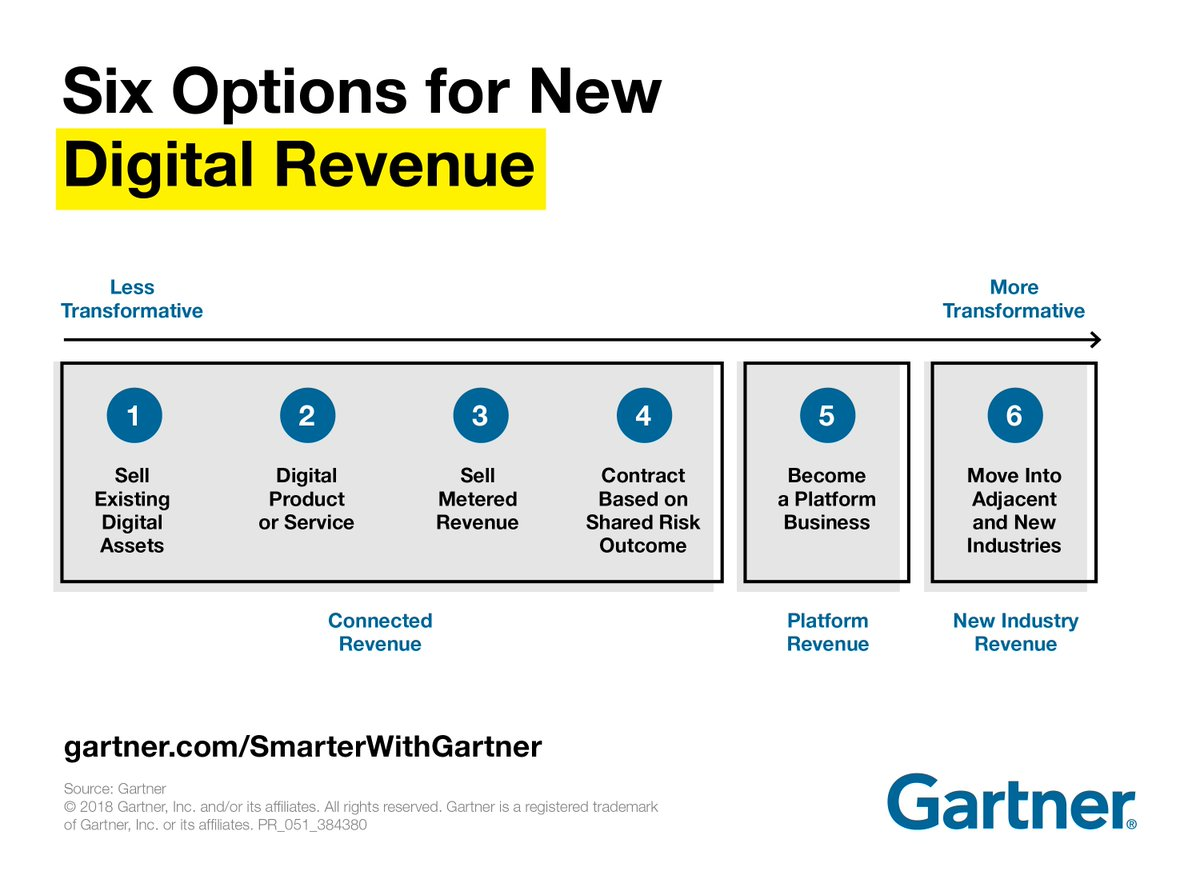 Six Options for New
Digital Revenue

Less Transformative

More Transformative

1
Sell Existing Digital Assets

2
Digital Product or Service

3
Sell Metered Revenue

4
Contract Based on Shared Risk Outcome

5
Become a Platform Business

6
Move Into Adjacent and New Industries

Connected Revenue

Platform Revenue

New Industry Revenue

gartner.com/SmarterWithGartner

Source: Gartner
© 2018 Gartner, Inc. and/or its affiliates. All rights reserved. Gartner is a registered trademark of Gartner, Inc. or its affiliates. PR_051_384380

Gartner®